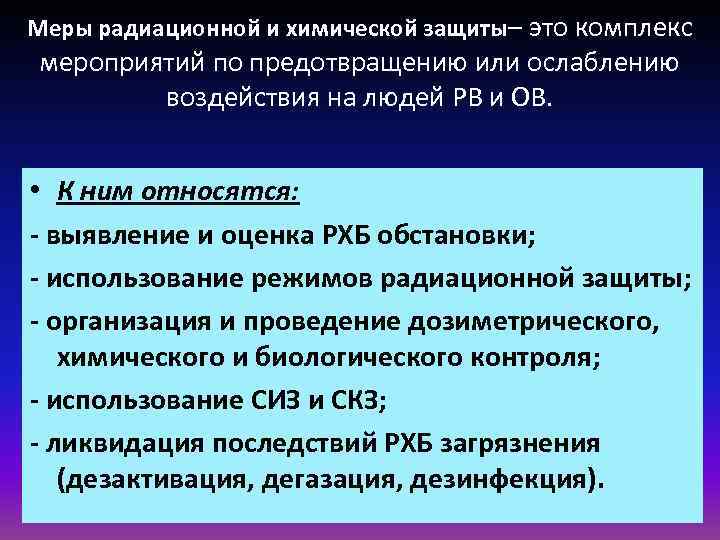 Меры радиационной и химической защиты– это комплекс мероприятий по предотвращению или ослаблению воздействия на людей РВ и ОВ.

• К ним относятся:
- выявление и оценка РХБ обстановки;
- использование режимов радиационной защиты;
- организация и проведение дозиметрического, химического и биологического контроля;
- использование СИЗ и СКЗ;
- ликвидация последствий РХБ загрязнения (дезактивация, дегазация, дезинфекция).